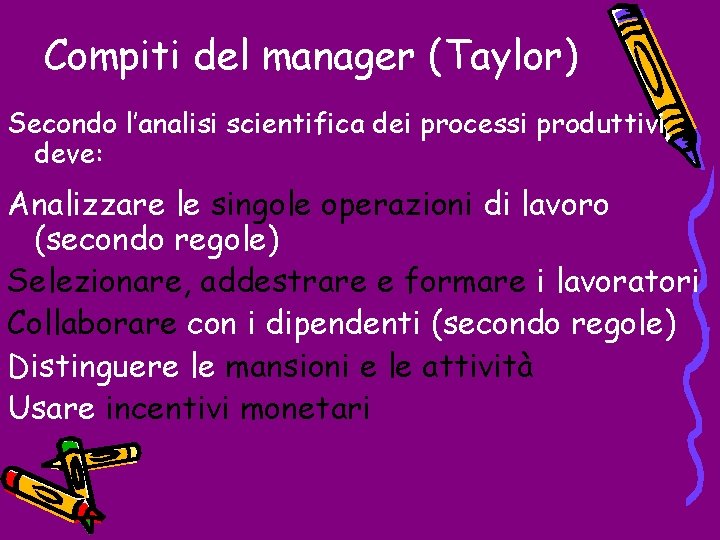 Compiti del manager (Taylor)

Secondo l'analisi scientifica dei processi produttivi, deve:

Analizzare le singole operazioni di lavoro (secondo regole)

Selezionare, addestrare e formare i lavoratori

Collaborare con i dipendenti (secondo regole)

Distinguere le mansioni e le attività

Usare incentivi monetari